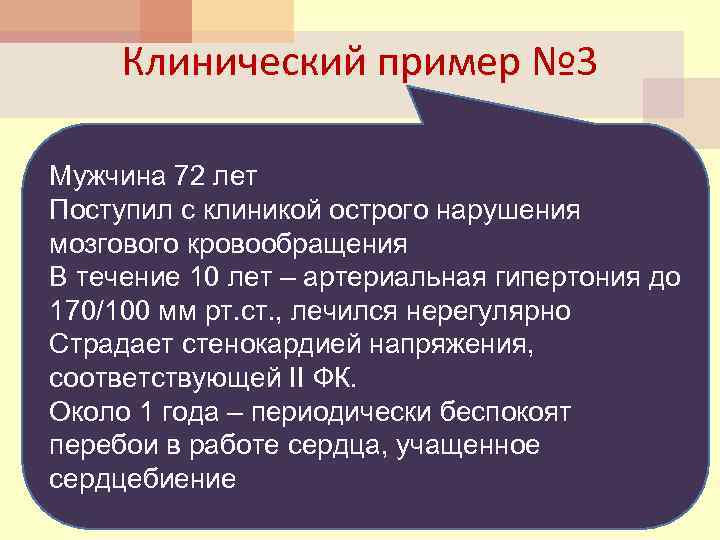 Клинический пример №3

Мужчина 72 лет
Поступил с клиникой острого нарушения мозгового кровообращения
В течение 10 лет – артериальная гипертония до 170/100 мм рт.ст., лечился нерегулярно
Страдает стенокардией напряжения, соответствующей II ФК.
Около 1 года – периодически беспокоят перебои в работе сердца, учащенное сердцебиение